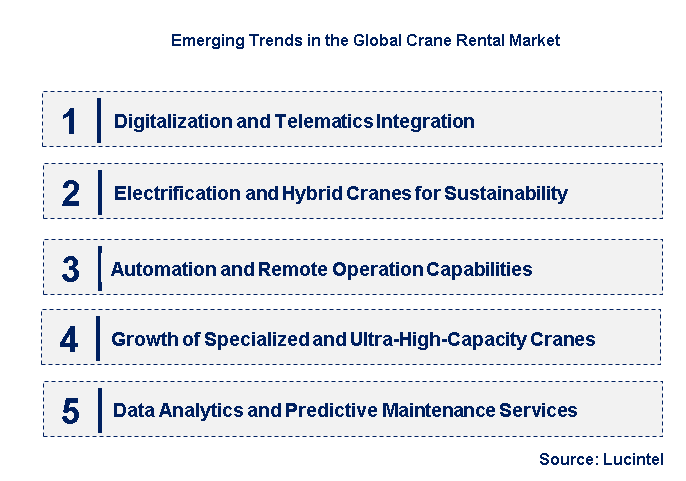 Emerging Trends in the Global Crane Rental Market

1 Digitalization and Telematics Integration

2 Electrification and Hybrid Cranes for Sustainability

3 Automation and Remote Operation Capabilities

4 Growth of Specialized and Ultra-High-Capacity Cranes

5 Data Analytics and Predictive Maintenance Services

Source: Lucintel